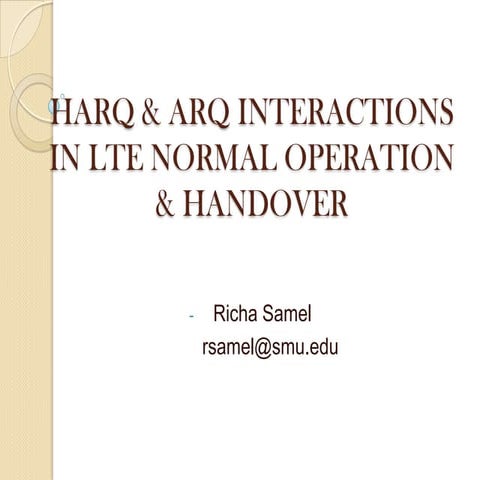 HARQ & ARQ INTERACTIONS IN LTE NORMAL OPERATION & HANDOVER

- Richa Samel
rsamel@smu.edu